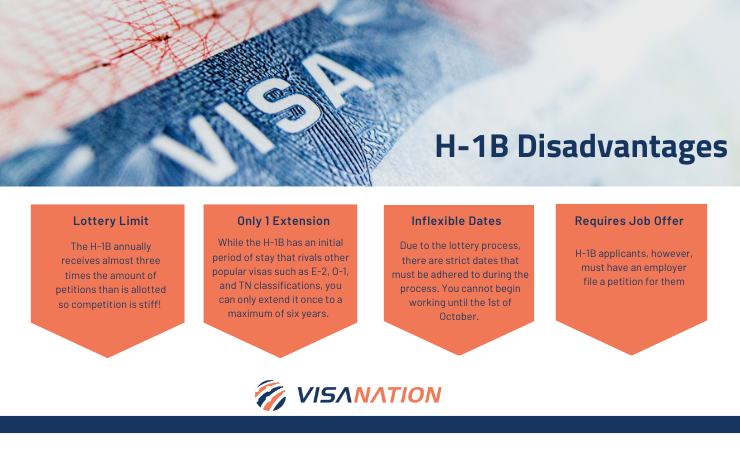 VISA

H-1B Disadvantages

Lottery Limit

The H-1B annually receives almost three times the amount of petitions than is allotted so competition is stiff!

Only 1 Extension

While the H-1B has an initial period of stay that rivals other popular visas such as E-2, O-1, and TN classifications, you can only extend it once to a maximum of six years.

Inflexible Dates

Due to the lottery process, there are strict dates that must be adhered to during the process. You cannot begin working until the 1st of October.

Requires Job Offer

H-1B applicants, however, must have an employer file a petition for them

VISANATION